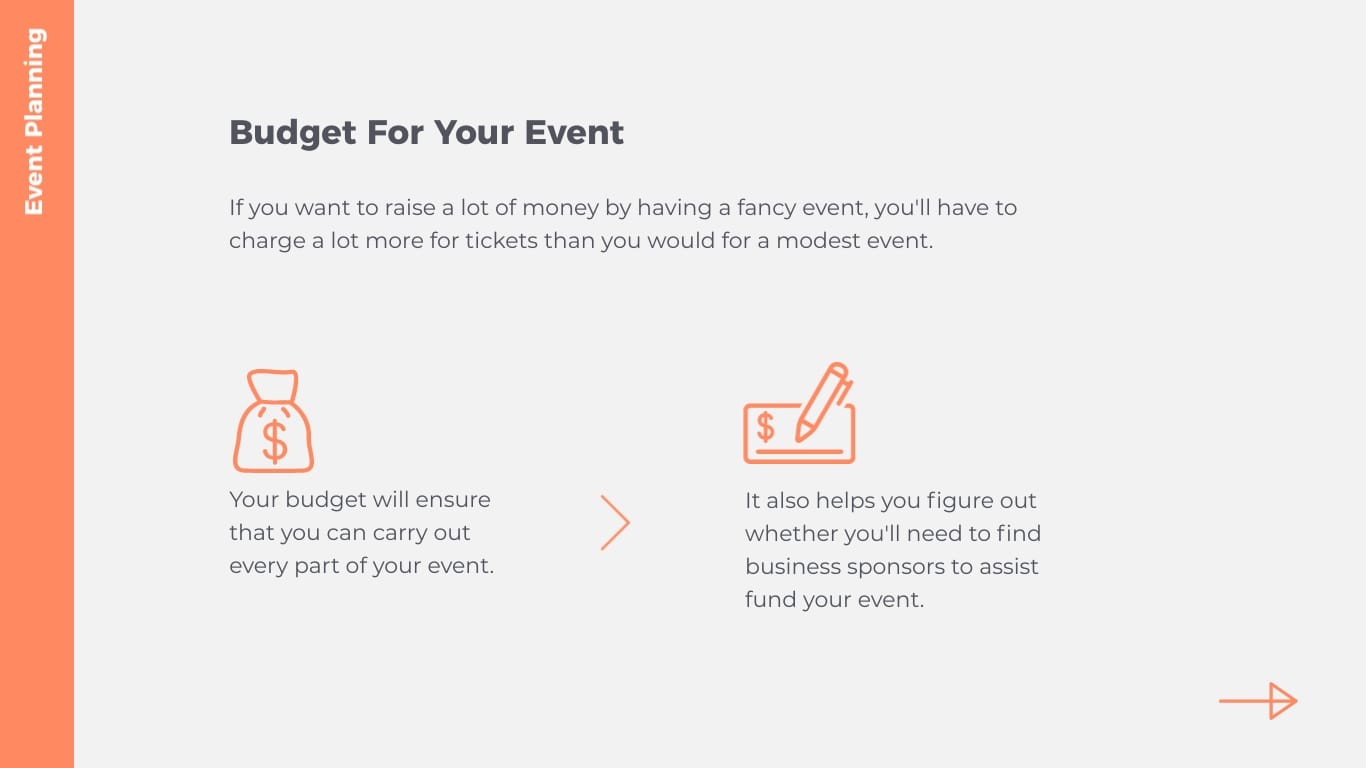 Event Planning

Budget For Your Event

If you want to raise a lot of money by having a fancy event, you'll have to charge a lot more for tickets than you would for a modest event.

$

Your budget will ensure that you can carry out every part of your event.

$

It also helps you figure out whether you'll need to find business sponsors to assist fund your event.